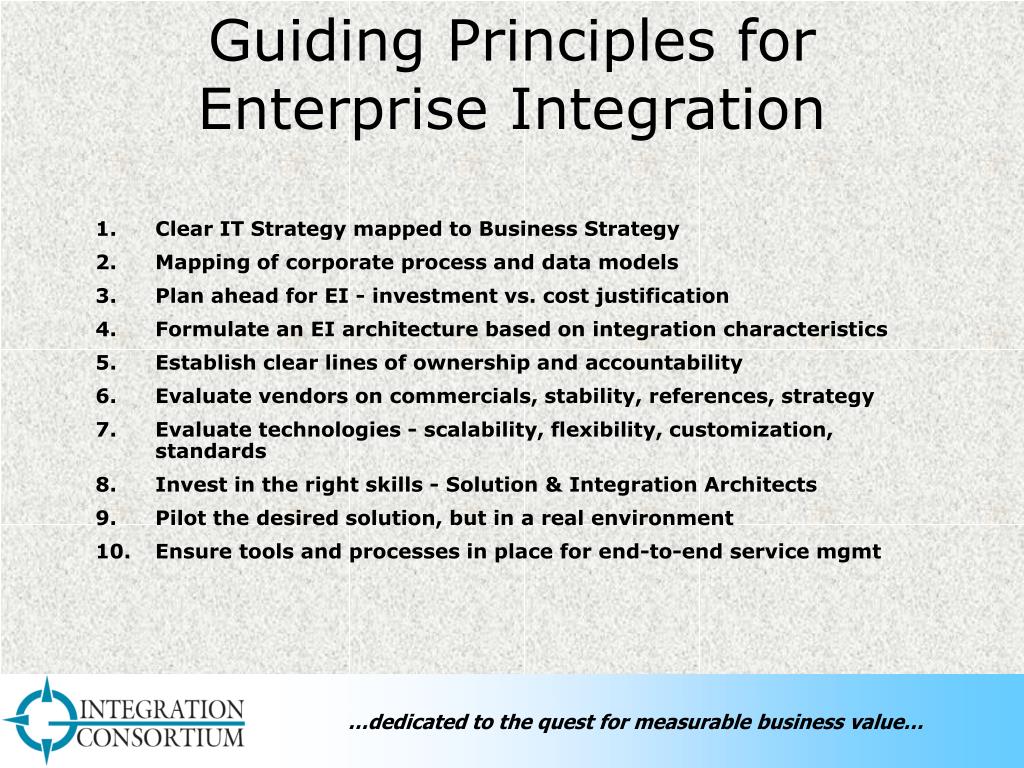 Guiding Principles for Enterprise Integration

1. Clear IT Strategy mapped to Business Strategy
2. Mapping of corporate process and data models
3. Plan ahead for EI - investment vs. cost justification
4. Formulate an EI architecture based on integration characteristics
5. Establish clear lines of ownership and accountability
6. Evaluate vendors on commercials, stability, references, strategy
7. Evaluate technologies - scalability, flexibility, customization, standards
8. Invest in the right skills - Solution & Integration Architects
9. Pilot the desired solution, but in a real environment
10. Ensure tools and processes in place for end-to-end service mgmt

INTEGRATION CONSORTIUM

…dedicated to the quest for measurable business value…